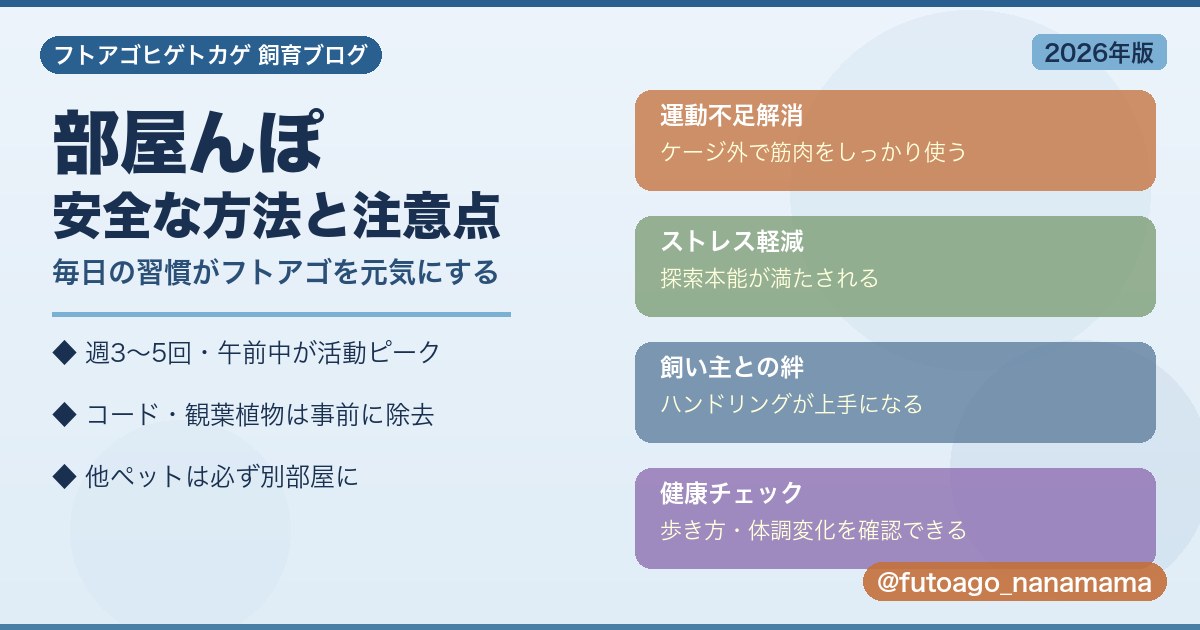 フトアゴヒゲトカゲ 飼育ブログ

2026年版

部屋んぽ
安全な方法と注意点

毎日の習慣がフトアゴを元気にする

◆ 週3〜5回・午前中が活動ピーク

◆ コード・観葉植物は事前に除去

◆ 他ペットは必ず別部屋に

運動不足解消
ケージ外で筋肉をしっかり使う

ストレス軽減
探索本能が満たされる

飼い主との絆
ハンドリングが上手になる

健康チェック
歩き方・体調変化を確認できる

@futoago_nanamama